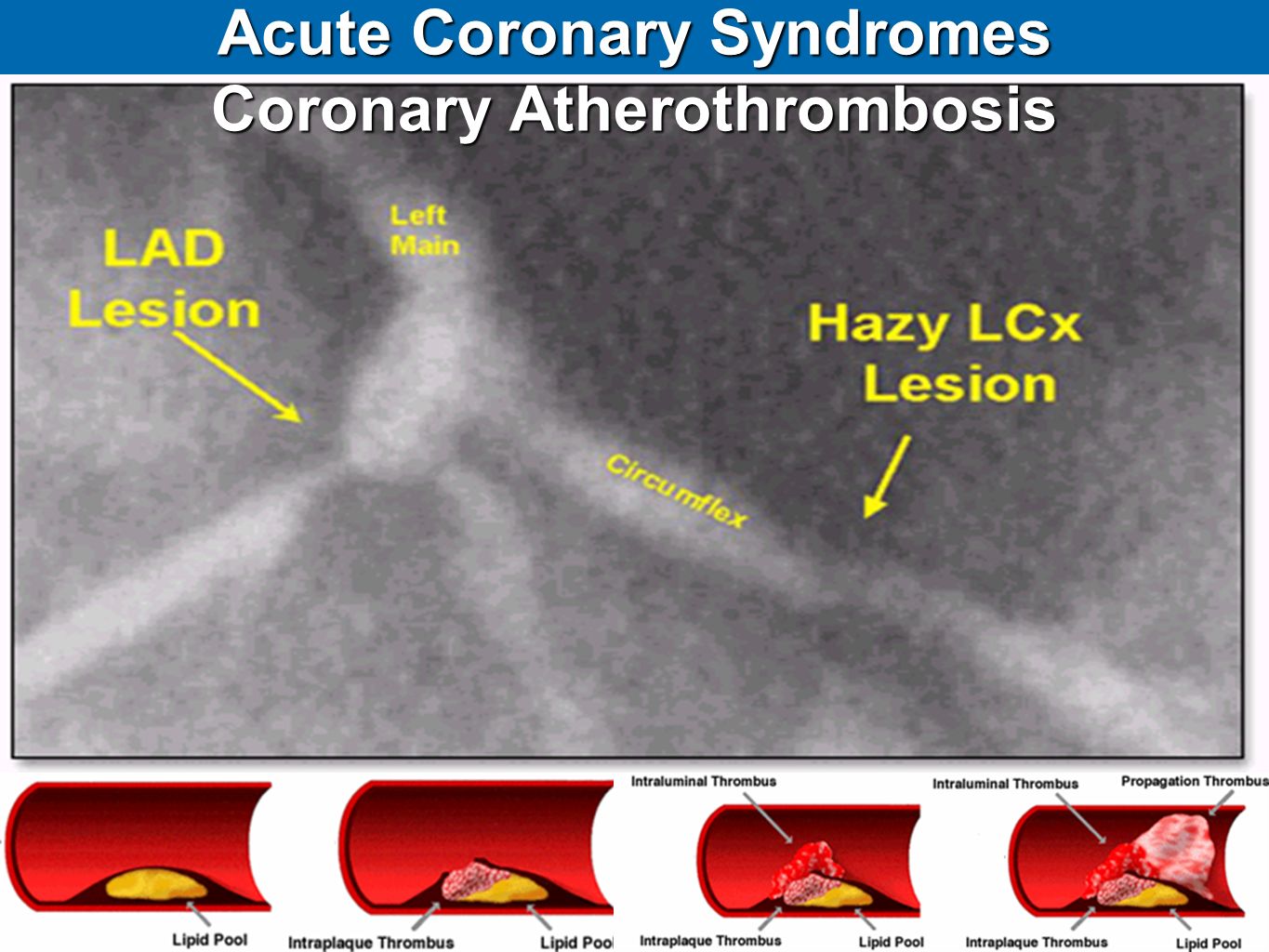 Acute Coronary Syndromes
Coronary Atherothrombosis

LAD Lesion

Left Main

Hazy LCx Lesion

Circumflex

Lipid Pool

Intraplaque Thrombus

Lipid Pool

Intraluminal Thrombus

Intraplaque Thrombus

Lipid Pool

Intraluminal Thrombus

Propagation Thrombus

Intraplaque Thrombus

Lipid Pool